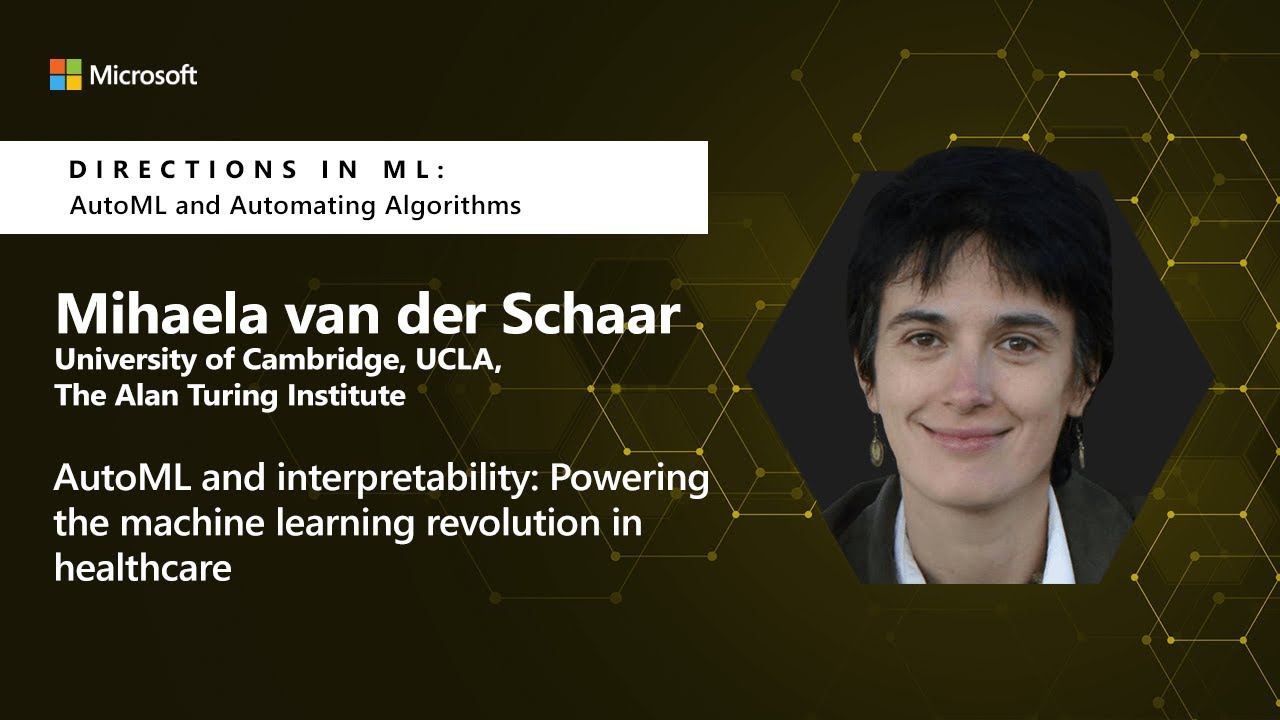 Microsoft

DIRECTIONS IN ML:
AutoML and Automating Algorithms

Mihaela van der Schaar
University of Cambridge, UCLA,
The Alan Turing Institute

AutoML and interpretability: Powering the machine learning revolution in healthcare